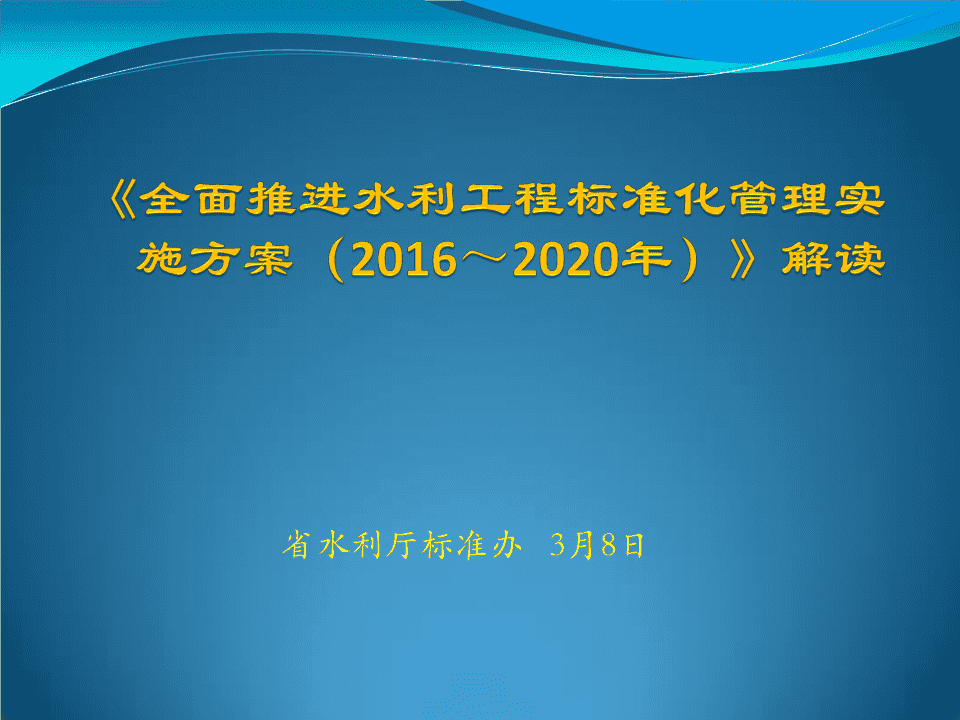 《全面推进水利工程标准化管理实施方案（2016～2020年）》解读

省水利厅标准办 3月8日